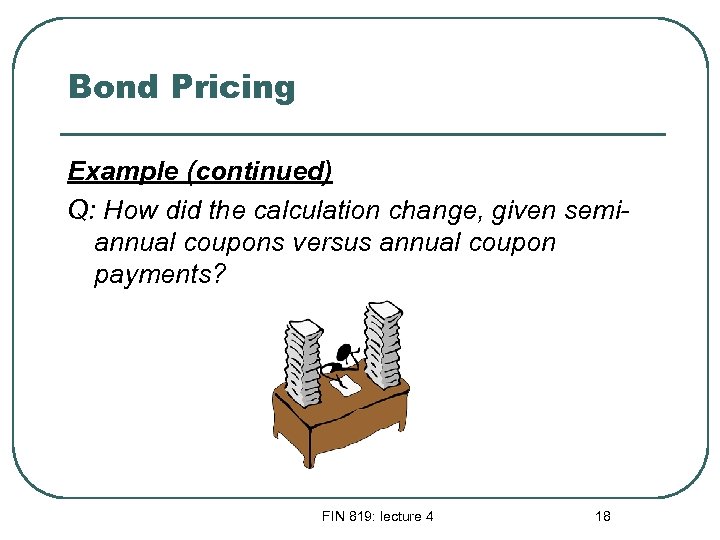 Bond Pricing

Example (continued)

Q: How did the calculation change, given semi-annual coupons versus annual coupon payments?

FIN 819: lecture 4

18